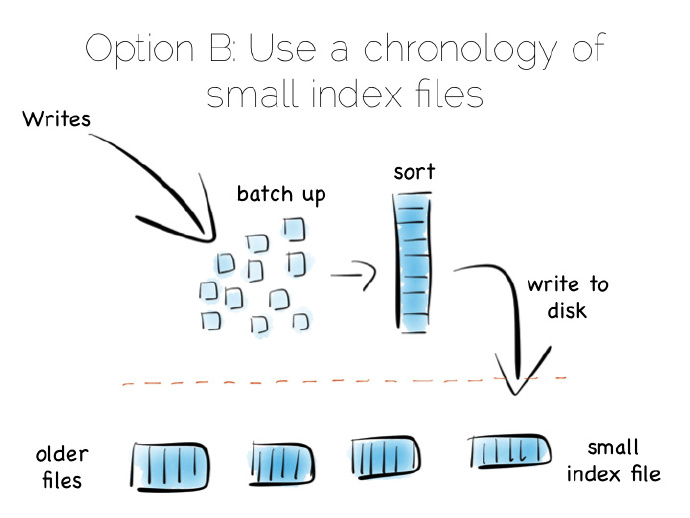 Option B: Use a chronology of small index files

Writes

batch up

sort

write to disk

older files

small index file